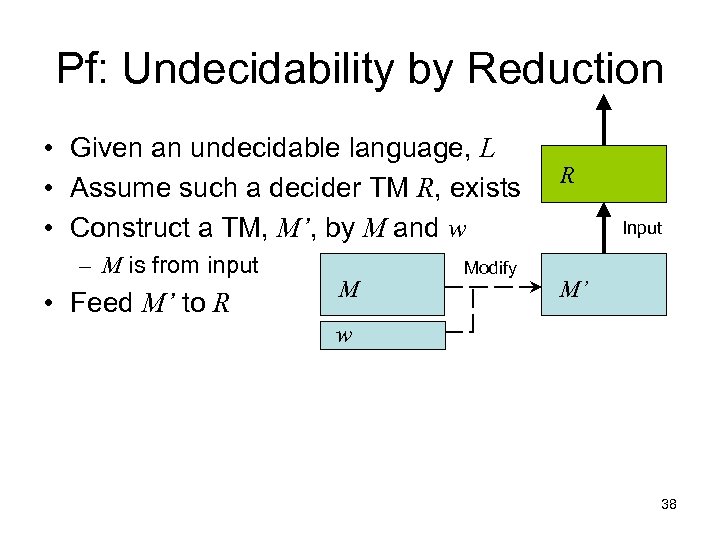 Pf: Undecidability by Reduction

• Given an undecidable language, $L$
• Assume such a decider TM $R$, exists
• Construct a TM, $M'$, by $M$ and $w$
  – $M$ is from input
• Feed $M'$ to $R$

$R$

Input

Modify

$M$

$M'$

$w$

38